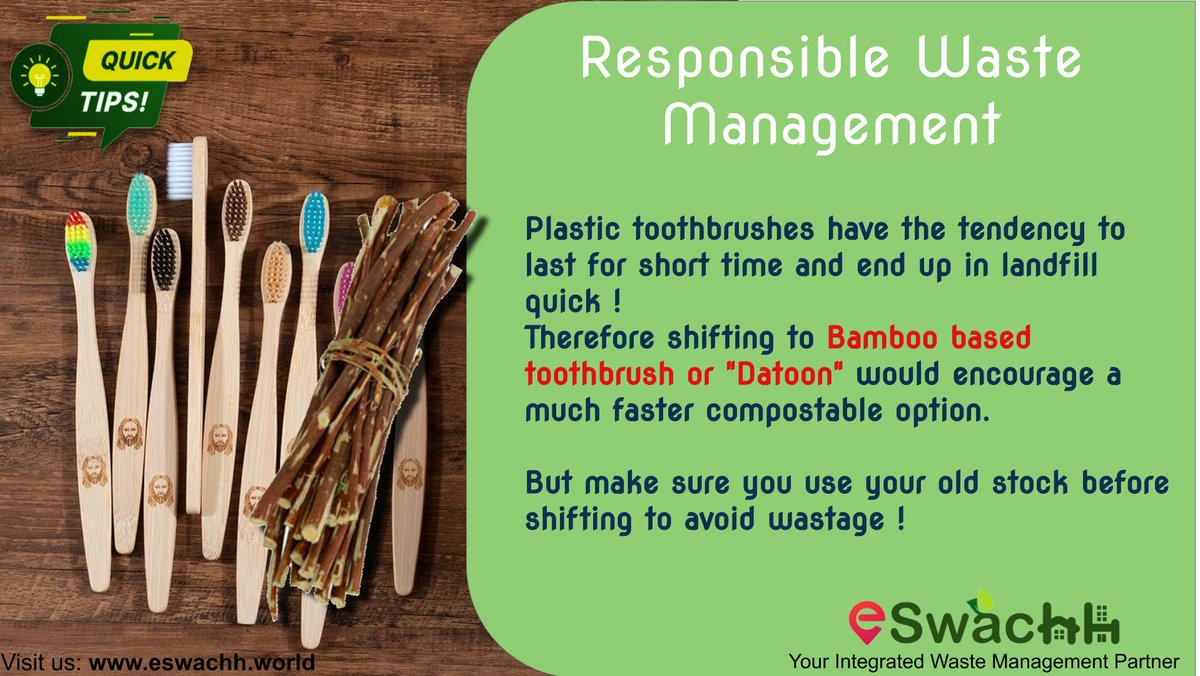 QUICK TIPS!

Responsible Waste Management

Plastic toothbrushes have the tendency to last for short time and end up in landfill quick !
Therefore shifting to Bamboo based toothbrush or "Datoon" would encourage a much faster compostable option.

But make sure you use your old stock before shifting to avoid wastage !

Visit us: www.eswachh.world

eSwachh
Your Integrated Waste Management Partner